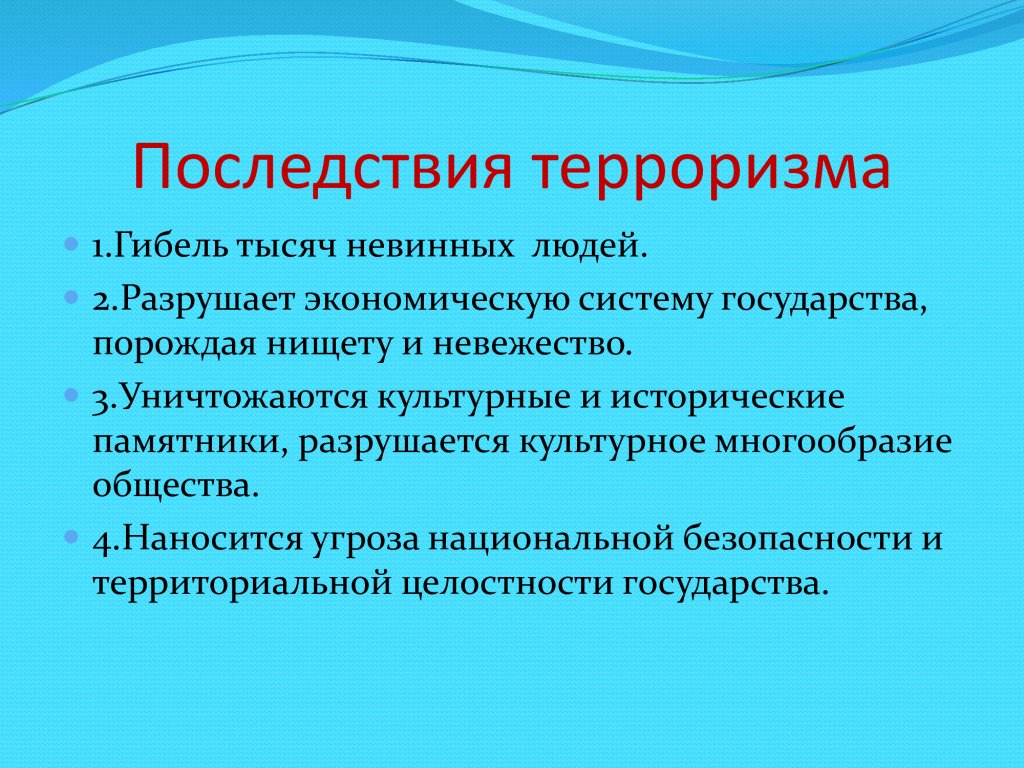 Последствия терроризма

1.Гибель тысяч невинных людей.

2.Разрушает экономическую систему государства, порождая нищету и невежество.

3.Уничтожаются культурные и исторические памятники, разрушается культурное многообразие общества.

4.Наносится угроза национальной безопасности и территориальной целостности государства.